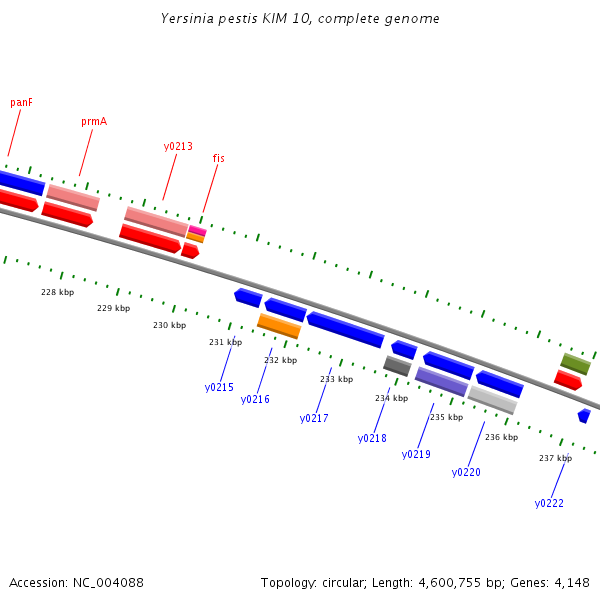 Yersinia pestis KIM 10, complete genome

panF

prmA

y0213

fis

228 kbp

229 kbp

230 kbp

231 kbp

232 kbp

233 kbp

234 kbp

235 kbp

236 kbp

237 kbp

y0215

y0216

y0217

y0218

y0219

y0220

y0222

Accession: NC_004088

Topology: circular; Length: 4,600,755 bp; Genes: 4,148